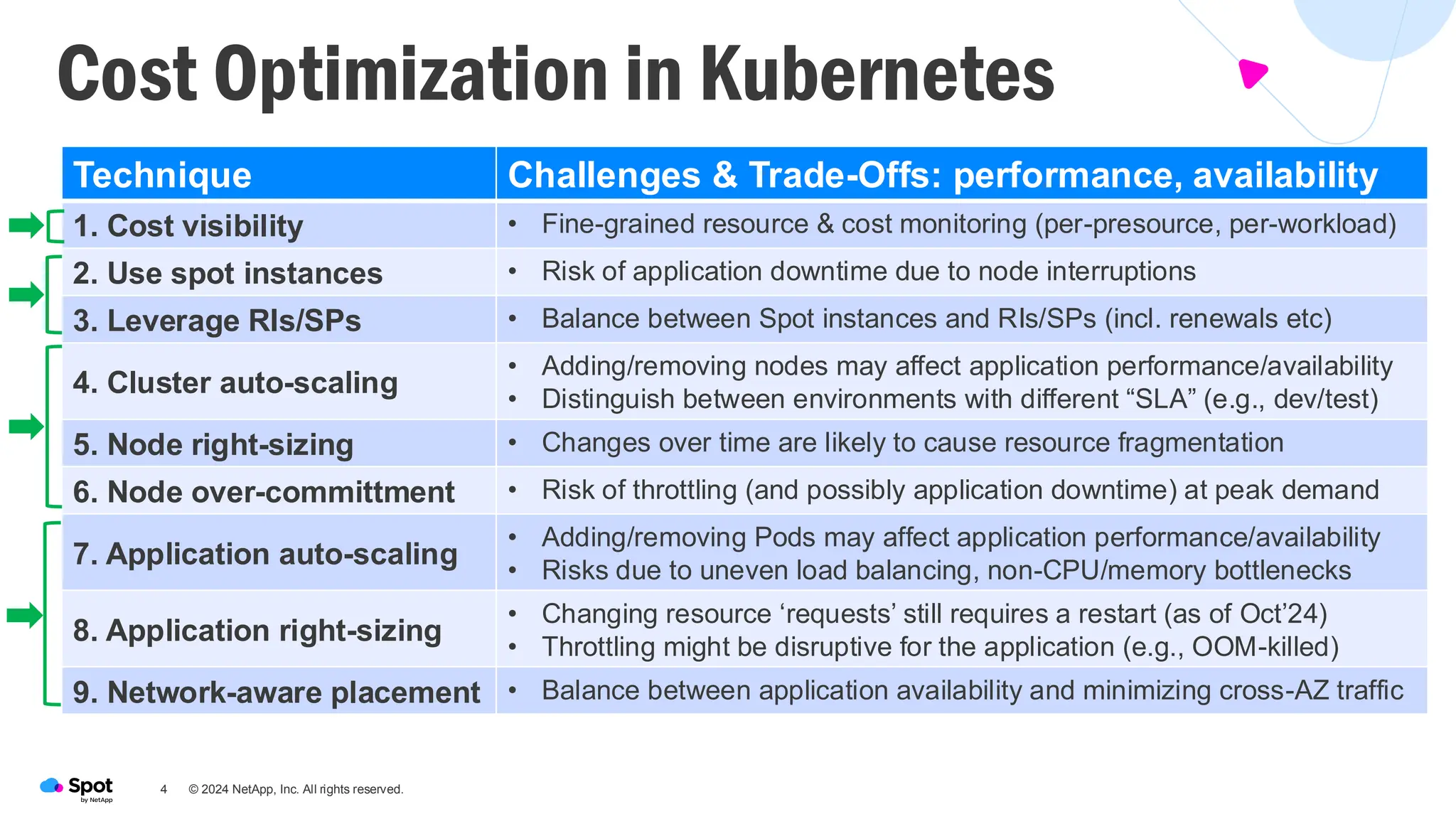 Cost Optimization in Kubernetes

| Technique | Challenges & Trade-Offs: performance, availability |
|---|---|
| 1. Cost visibility | • Fine-grained resource & cost monitoring (per-presource, per-workload) |
| 2. Use spot instances | • Risk of application downtime due to node interruptions |
| 3. Leverage RIs/SPs | • Balance between Spot instances and RIs/SPs (incl. renewals etc) |
| 4. Cluster auto-scaling | • Adding/removing nodes may affect application performance/availability • Distinguish between environments with different “SLA” (e.g., dev/test) |
| 5. Node right-sizing | • Changes over time are likely to cause resource fragmentation |
| 6. Node over-committment | • Risk of throttling (and possibly application downtime) at peak demand |
| 7. Application auto-scaling | • Adding/removing Pods may affect application performance/availability • Risks due to uneven load balancing, non-CPU/memory bottlenecks |
| 8. Application right-sizing | • Changing resource ‘requests’ still requires a restart (as of Oct’24) • Throttling might be disruptive for the application (e.g., OOM-killed) |
| 9. Network-aware placement | • Balance between application availability and minimizing cross-AZ traffic |

Spot by NetApp 4 © 2024 NetApp, Inc. All rights reserved.